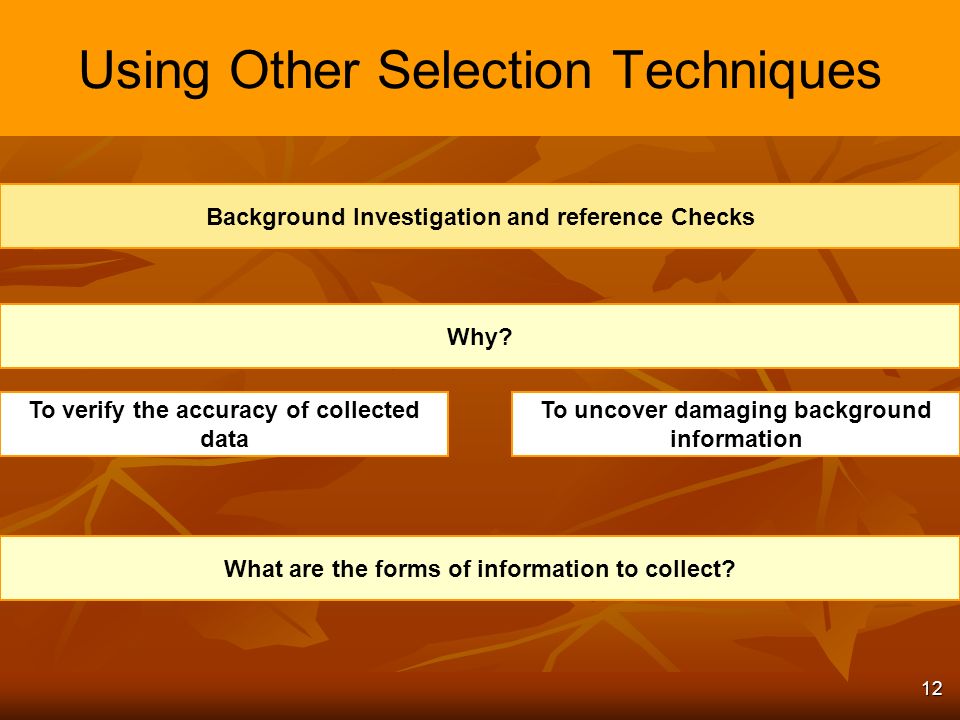 Using Other Selection Techniques

Background Investigation and reference Checks

Why?

To verify the accuracy of collected data

To uncover damaging background information

What are the forms of information to collect?

12